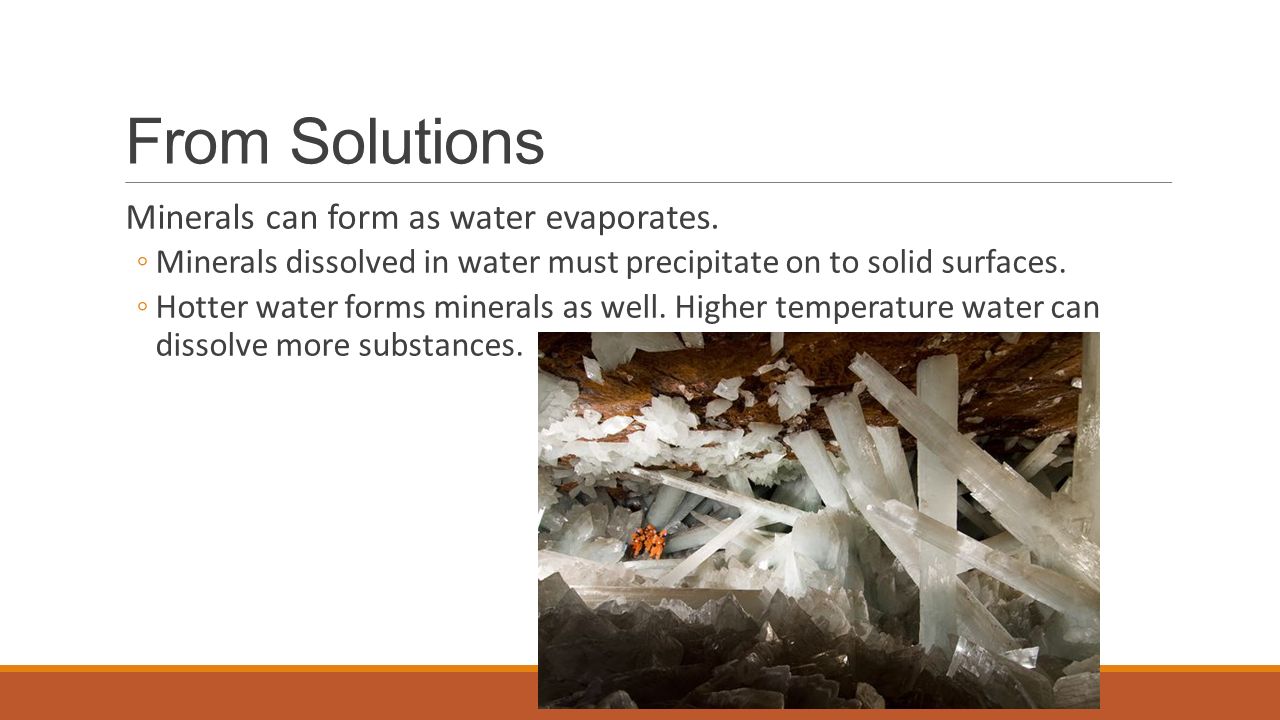 From Solutions

Minerals can form as water evaporates.

◦ Minerals dissolved in water must precipitate on to solid surfaces.

◦ Hotter water forms minerals as well. Higher temperature water can dissolve more substances.